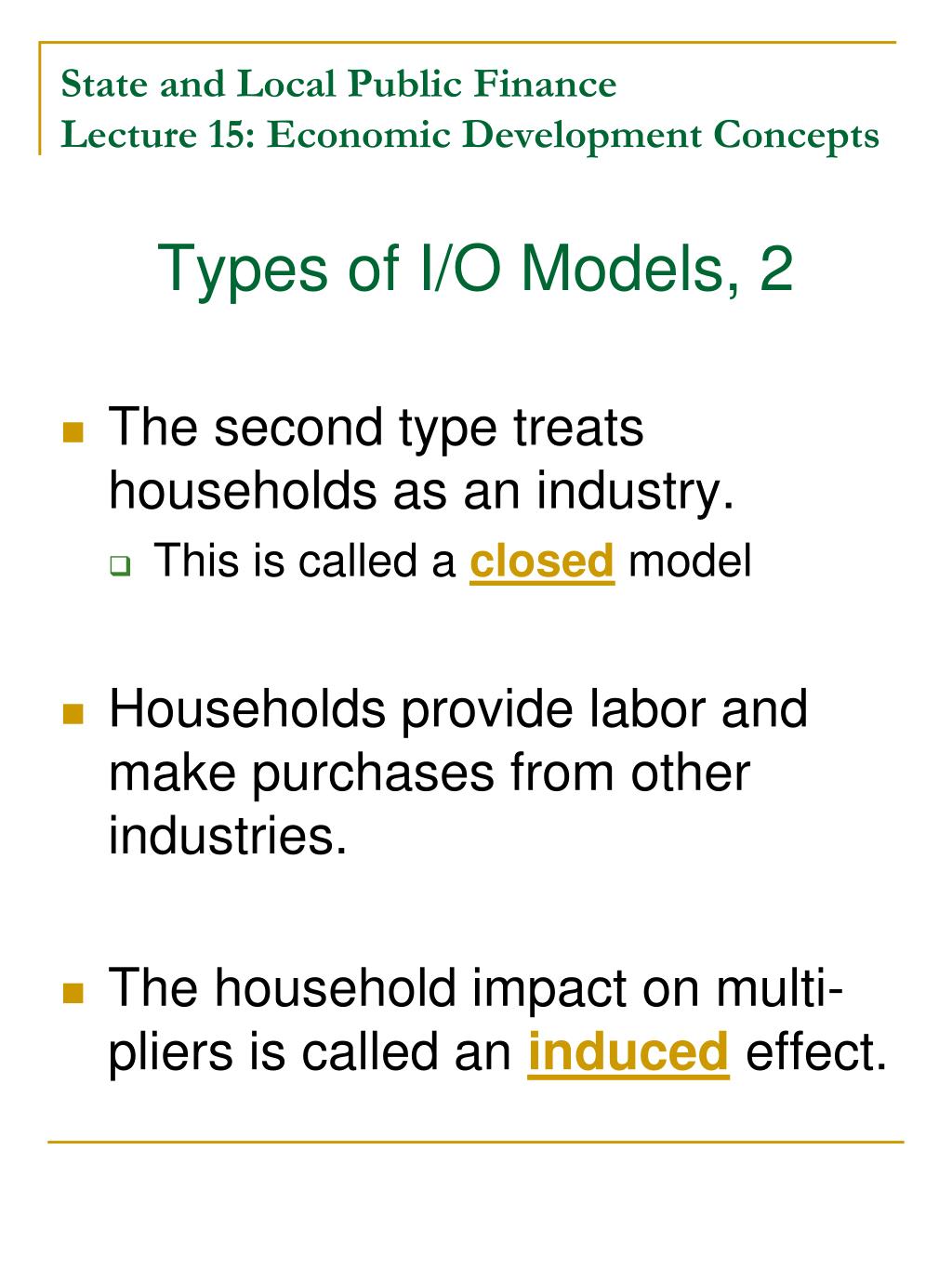 State and Local Public Finance
Lecture 15: Economic Development Concepts

Types of I/O Models, 2

The second type treats households as an industry.

This is called a closed model

Households provide labor and make purchases from other industries.

The household impact on multipliers is called an induced effect.